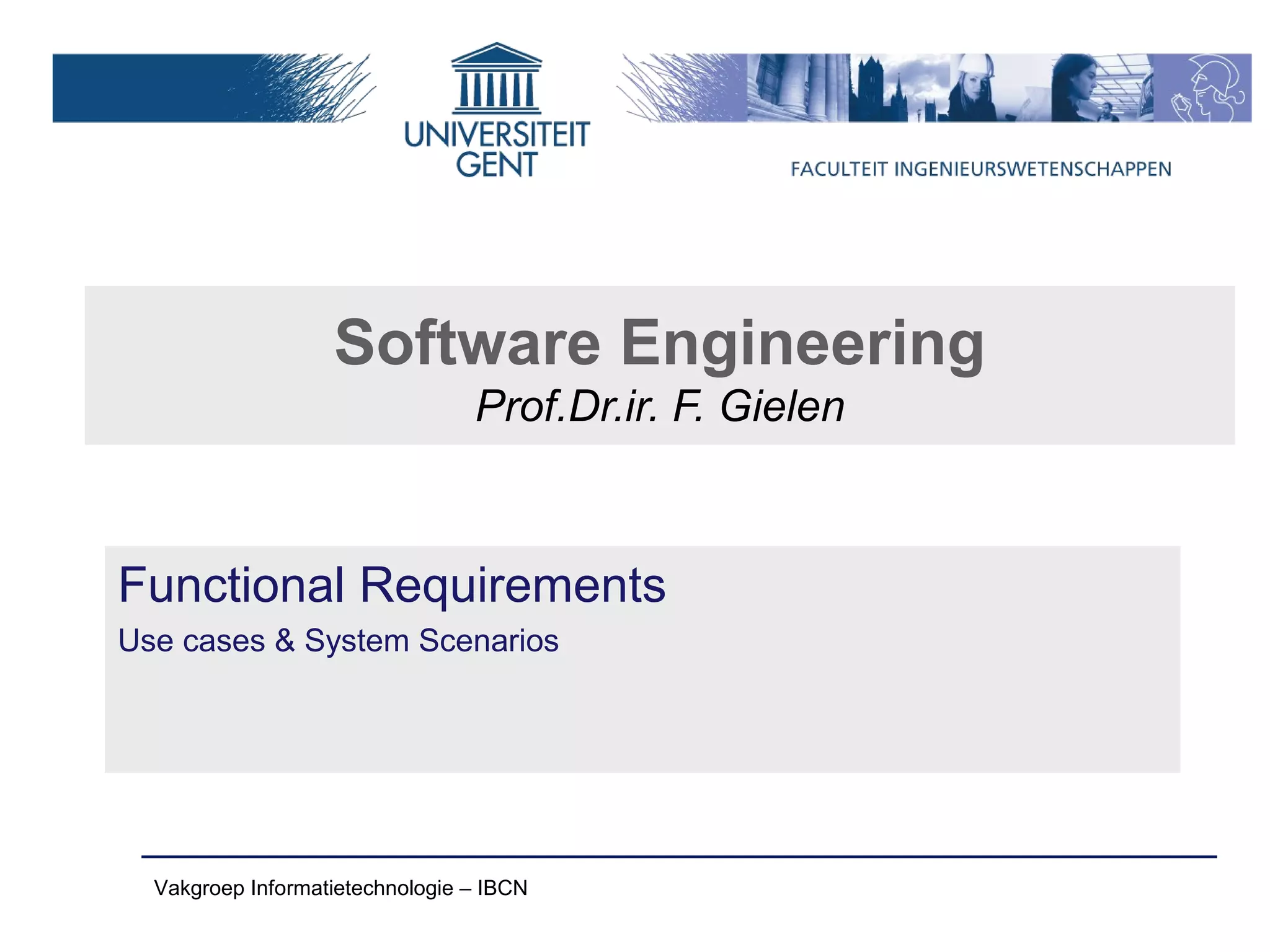 UNIVERSITEIT GENT

FACULTEIT INGENIEURSWETENSCHAPPEN

Software Engineering

Prof.Dr.ir. F. Gielen

Functional Requirements

Use cases & System Scenarios

Vakgroep Informatietechnologie – IBCN